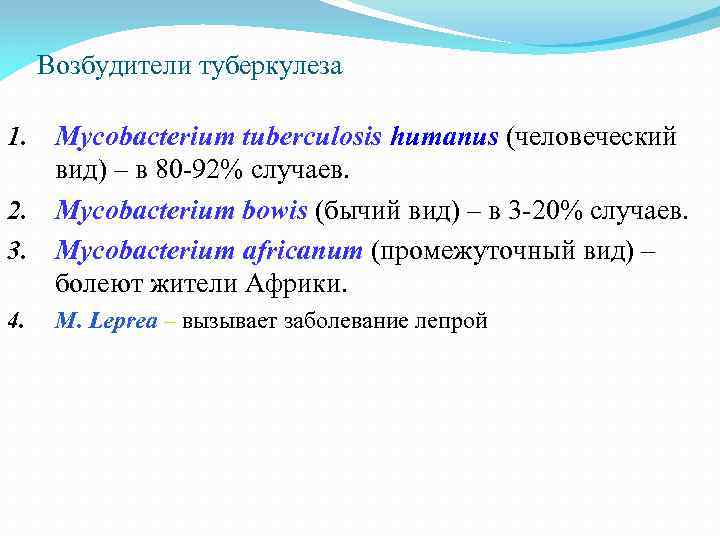 Возбудители туберкулеза

1. Mycobacterium tuberculosis humanus (человеческий вид) – в 80-92% случаев.
2. Mycobacterium bowis (бычий вид) – в 3-20% случаев.
3. Mycobacterium africanum (промежуточный вид) – болеют жители Африки.
4. M. Leprea – вызывает заболевание лепрой